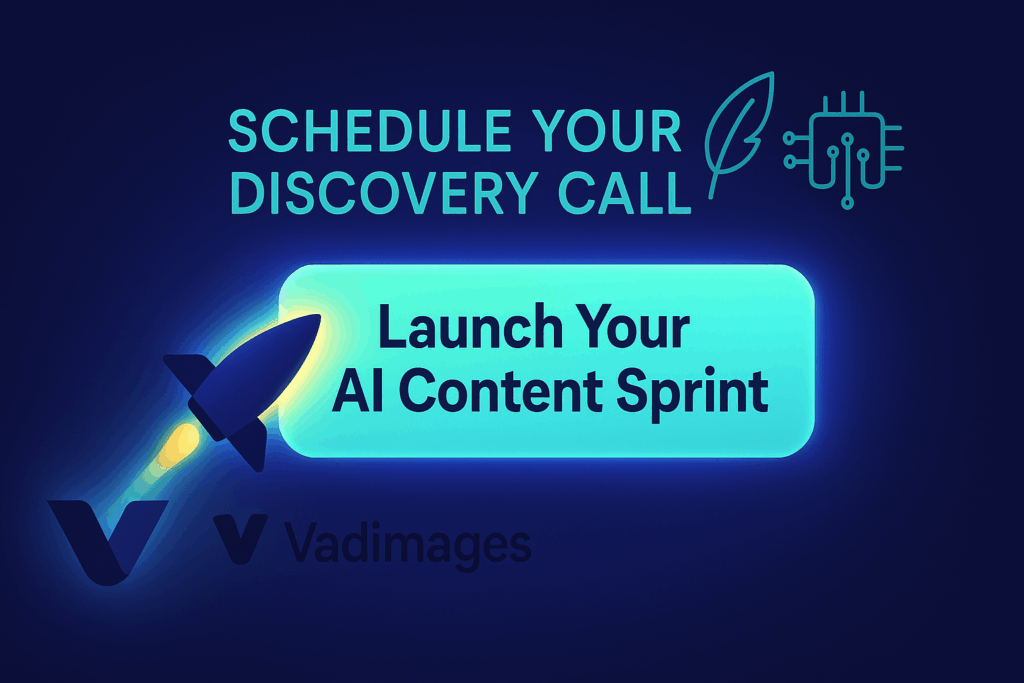 SCHEDULE YOUR DISCOVERY CALL

Launch Your AI Content Sprint

Vadimages